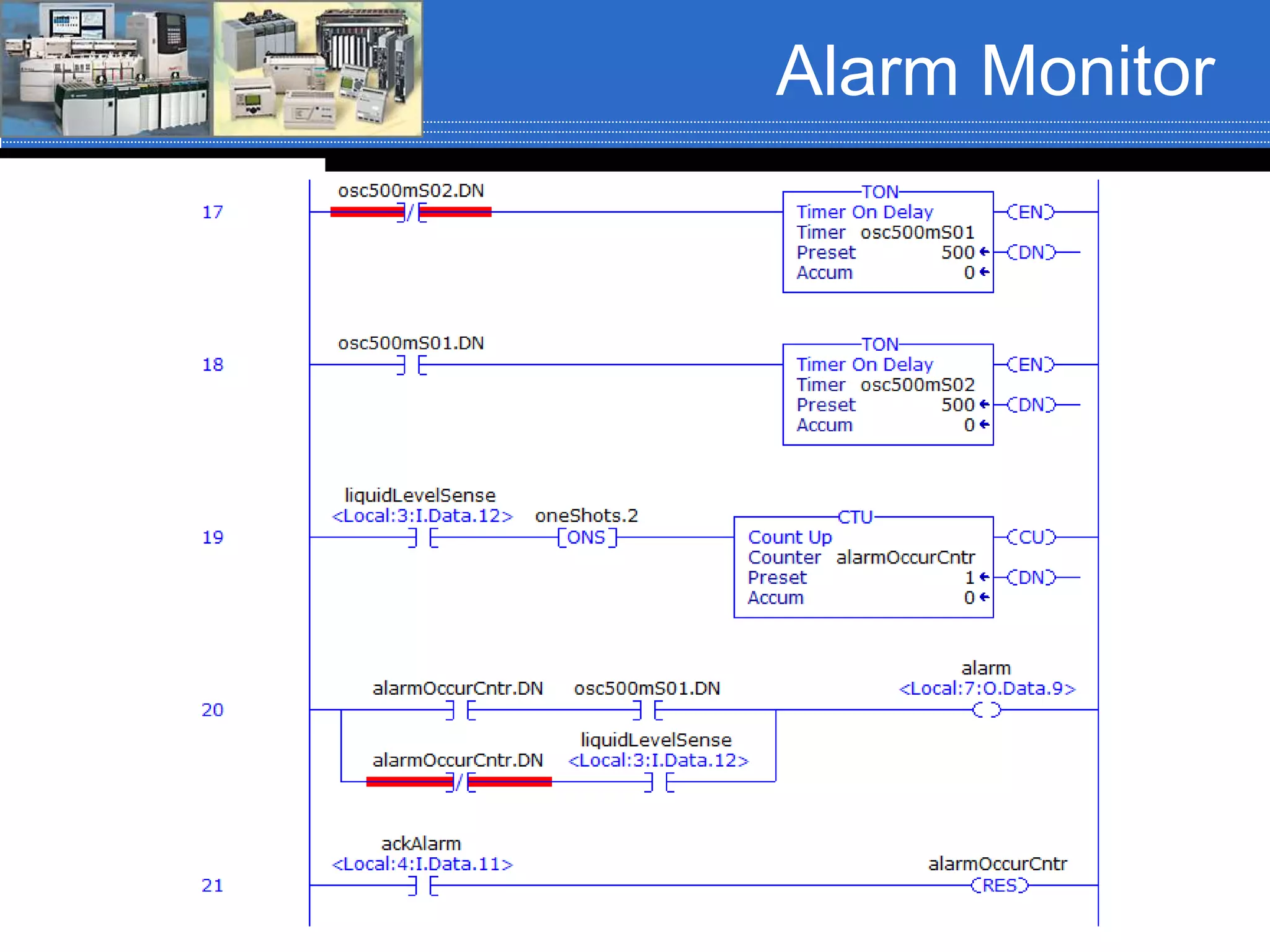 Alarm Monitor

17
osc500mS02.DN
TON
Timer On Delay
Timer osc500mS01
Preset 500
Accum 0
EN
DN

18
osc500mS01.DN
TON
Timer On Delay
Timer osc500mS02
Preset 500
Accum 0
EN
DN

19
liquidLevelSense
<Local:3:I.Data.12>
oneShots.2
ONS
CTU
Count Up
Counter alarmOccurCntr
Preset 1
Accum 0
CU
DN

20
alarmOccurCntr.DN
osc500mS01.DN
alarm
<Local:7:O.Data.9>
alarmOccurCntr.DN
liquidLevelSense
<Local:3:I.Data.12>

21
ackAlarm
<Local:4:I.Data.11>
alarmOccurCntr
RES